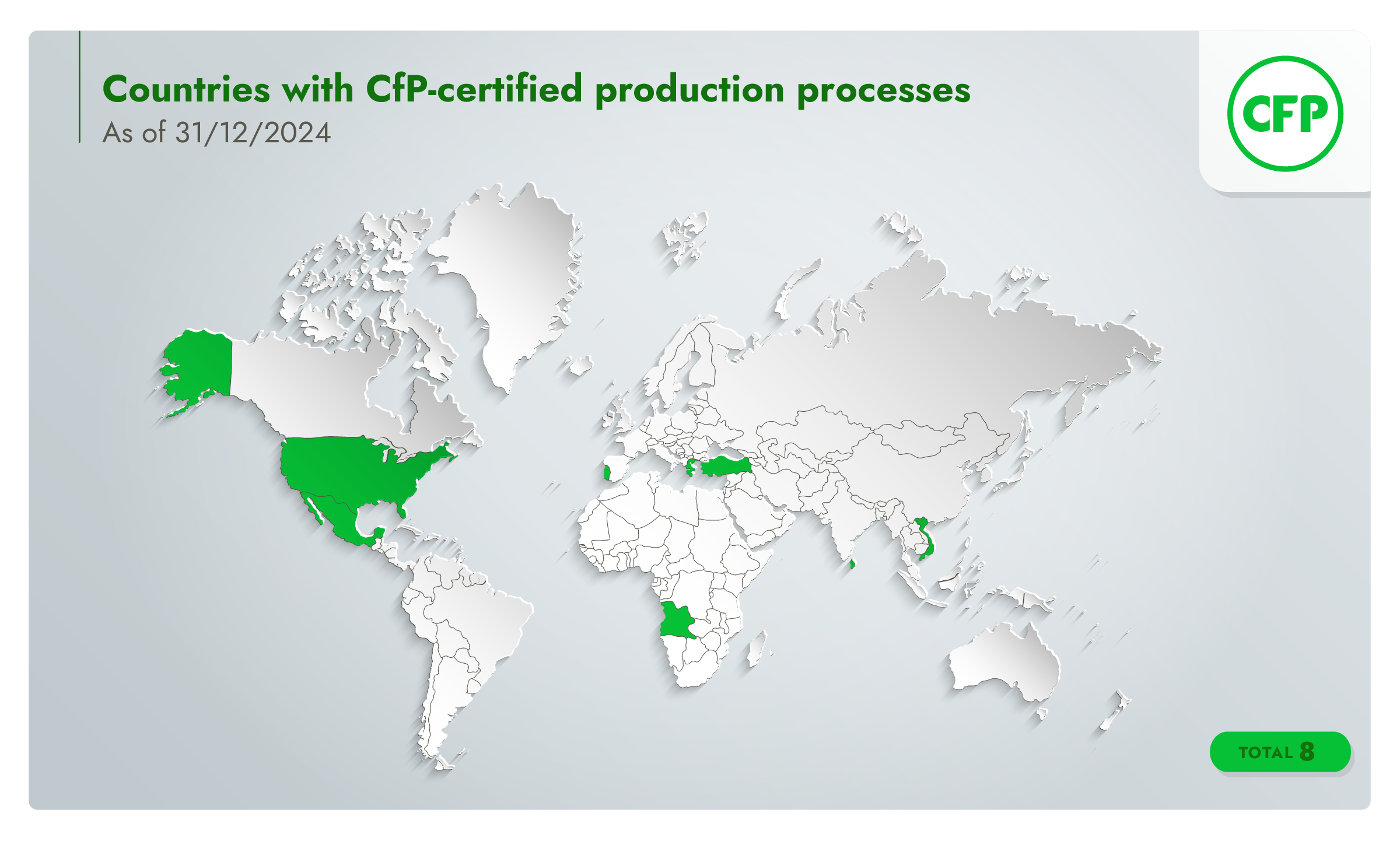 Countries with CfP-certified production processes
As of 31/12/2024

CFP

TOTAL 8